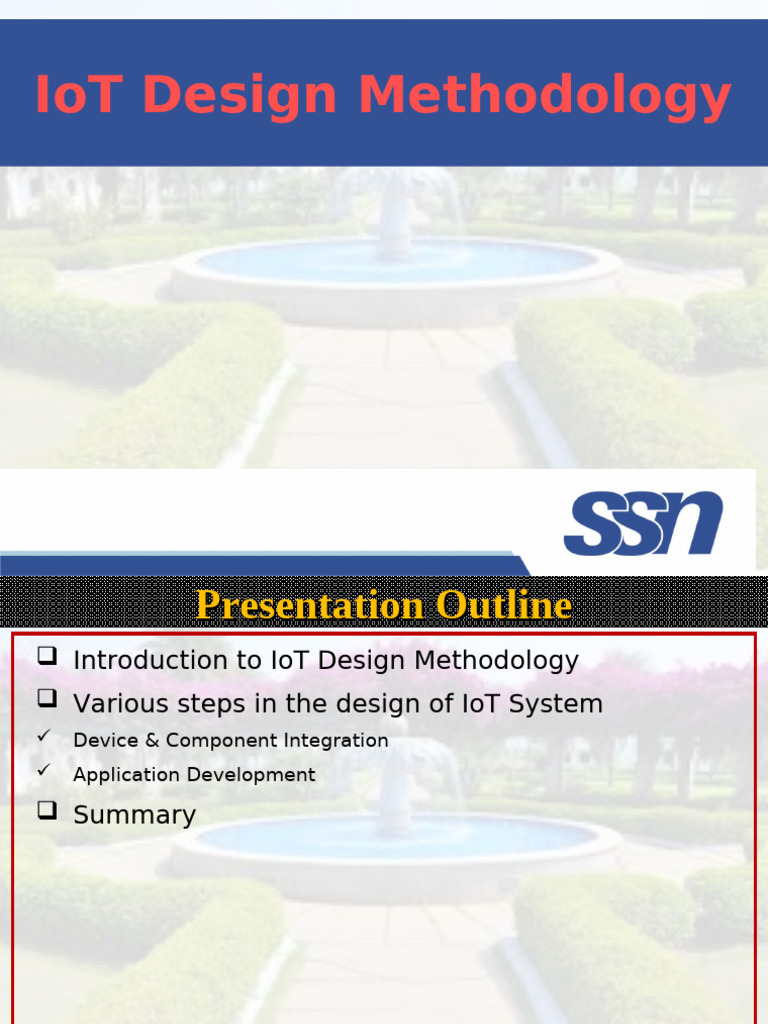 IoT Design Methodology

SSN

Presentation Outline

❑ Introduction to IoT Design Methodology
❑ Various steps in the design of IoT System
✓ Device & Component Integration
✓ Application Development
❑ Summary